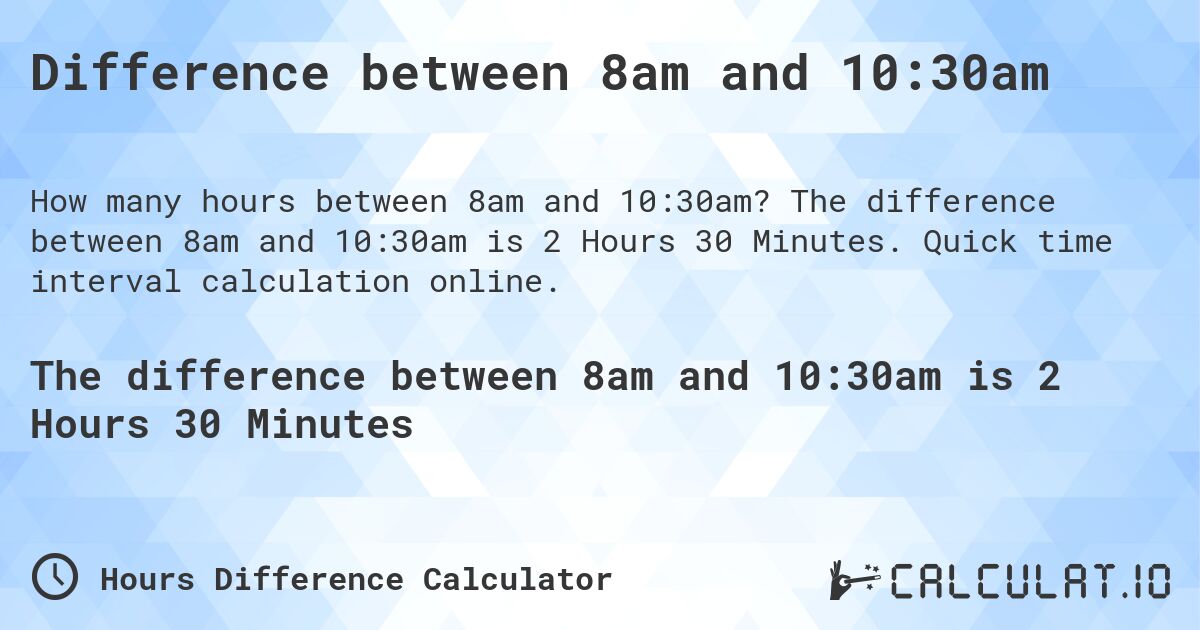 Difference between 8am and 10:30am

How many hours between 8am and 10:30am? The difference between 8am and 10:30am is 2 Hours 30 Minutes. Quick time interval calculation online.

The difference between 8am and 10:30am is 2 Hours 30 Minutes

Hours Difference Calculator

CALCULAT.IO